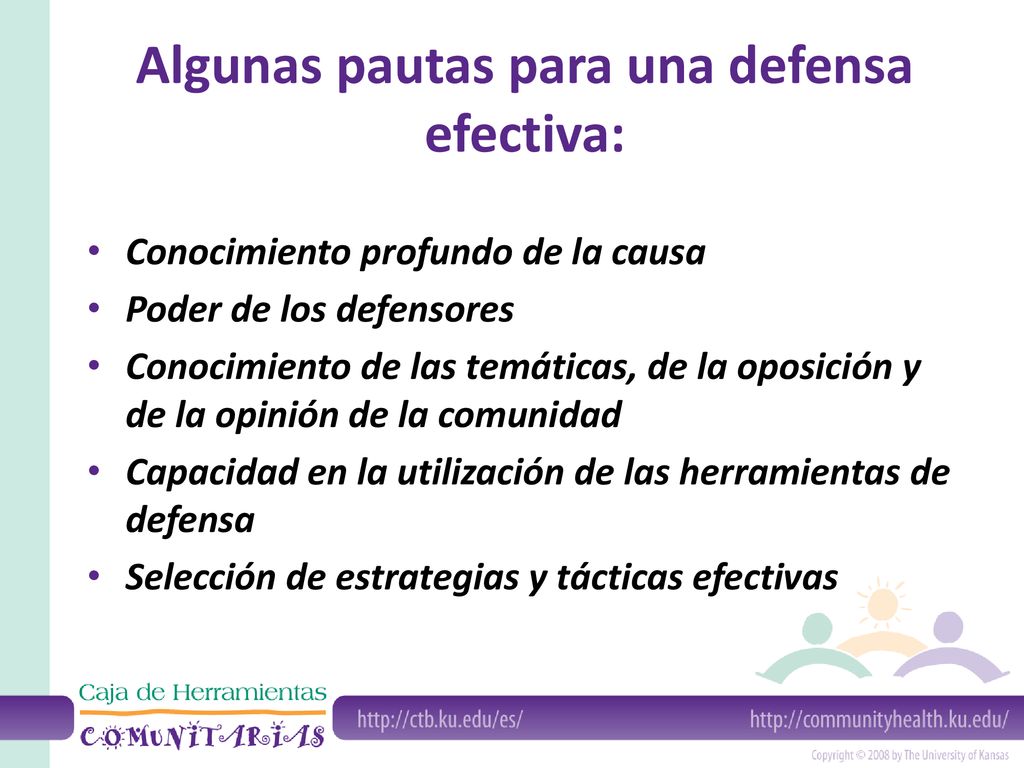 Algunas pautas para una defensa efectiva:

• Conocimiento profundo de la causa
• Poder de los defensores
• Conocimiento de las temáticas, de la oposición y de la opinión de la comunidad
• Capacidad en la utilización de las herramientas de defensa
• Selección de estrategias y tácticas efectivas

Caja de Herramientas
COMUNITARIAS

http://ctb.ku.edu/es/
http://communityhealth.ku.edu/

Copyright © 2008 by The University of Kansas